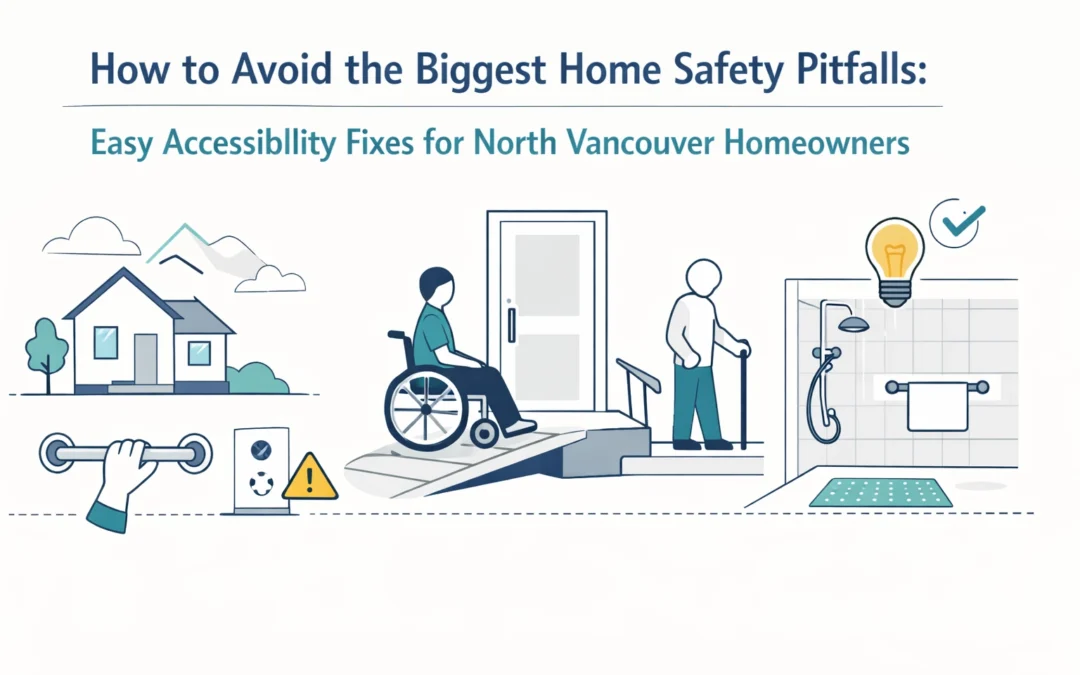 How to Avoid the Biggest Home Safety Pitfalls:

Easy Accessibllity Fixes for North Vancouver Homeowners